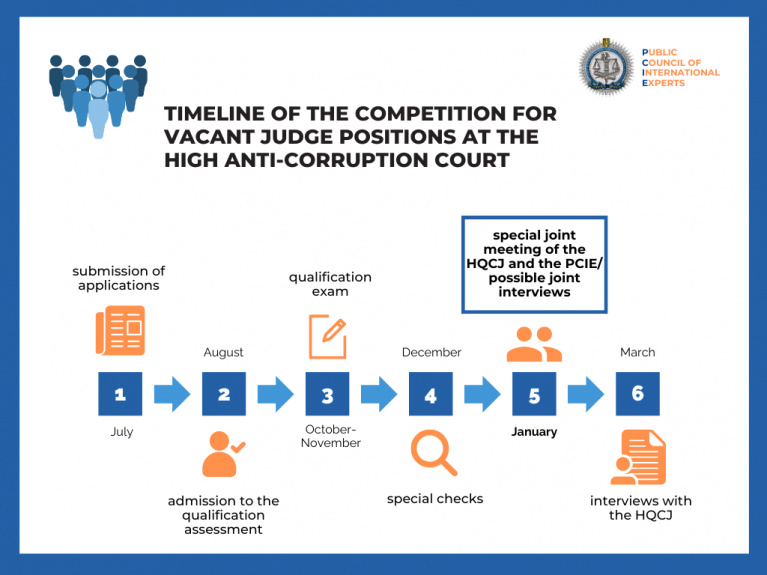 PUBLIC COUNCIL OF INTERNATIONAL EXPERTS

TIMELINE OF THE COMPETITION FOR VACANT JUDGE POSITIONS AT THE HIGH ANTI-CORRUPTION COURT

submission of applications

1

July

August

2

admission to the qualification assessment

qualification exam

3

October-November

December

4

special checks

special joint meeting of the HQCJ and the PCIE/ possible joint interviews

5

January

March

6

interviews with the HQCJ